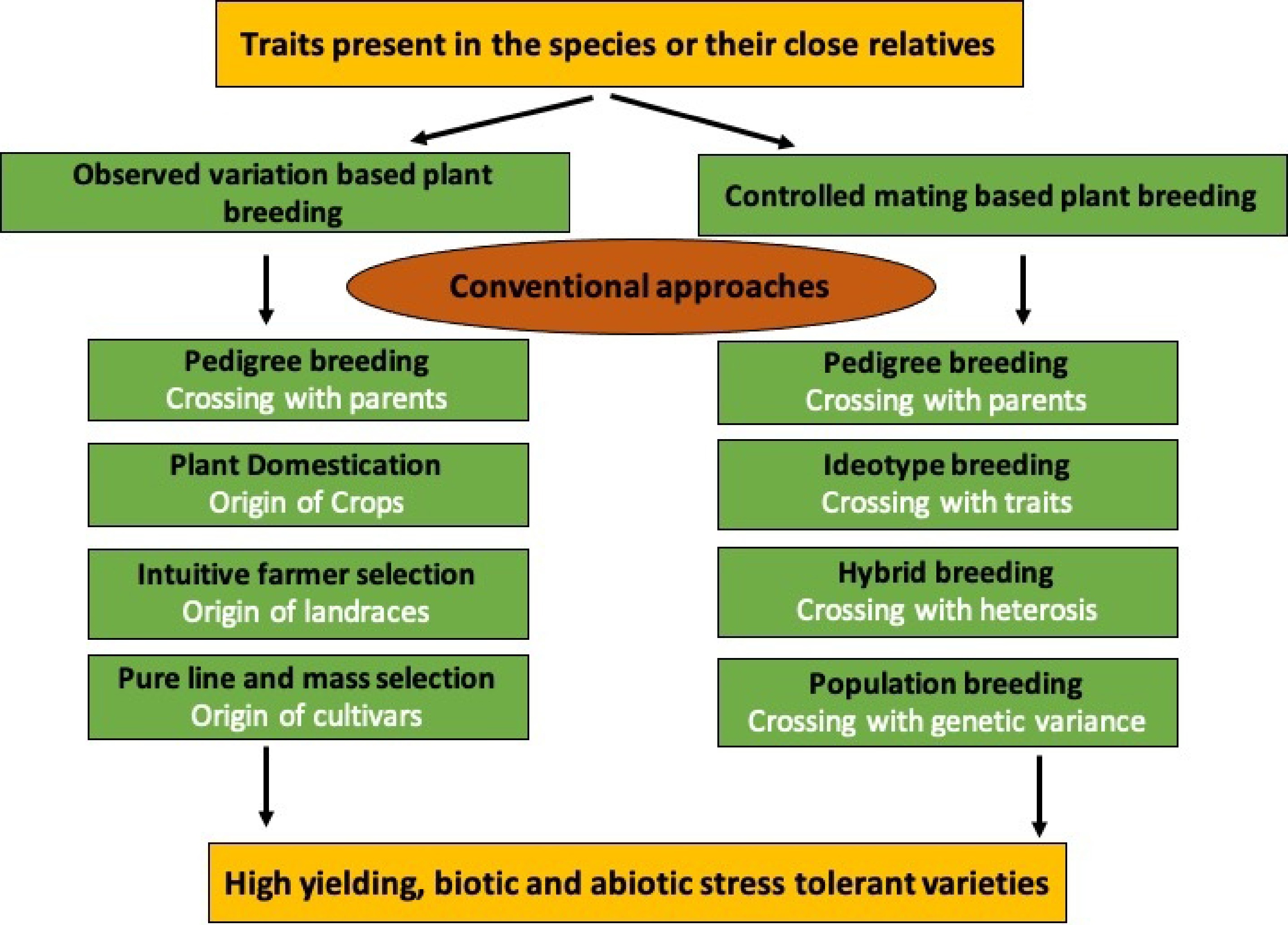 Traits present in the species or their close relatives

Observed variation based plant breeding

Controlled mating based plant breeding

Conventional approaches

Pedigree breeding
Crossing with parents

Plant Domestication
Origin of Crops

Intuitive farmer selection
Origin of landraces

Pure line and mass selection
Origin of cultivars

Pedigree breeding
Crossing with parents

Ideotype breeding
Crossing with traits

Hybrid breeding
Crossing with heterosis

Population breeding
Crossing with genetic variance

High yielding, biotic and abiotic stress tolerant varieties